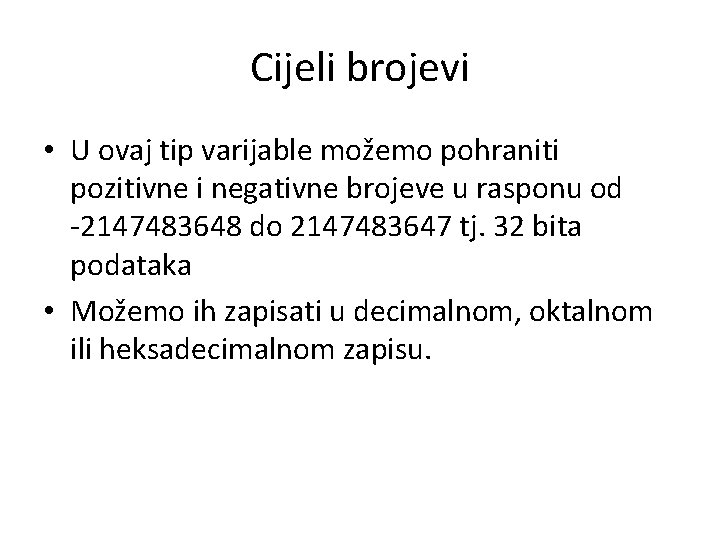 Cijeli brojevi

• U ovaj tip varijable možemo pohraniti pozitivne i negativne brojeve u rasponu od -2147483648 do 2147483647 tj. 32 bita podataka

• Možemo ih zapisati u decimalnom, oktalnom ili heksadecimalnom zapisu.